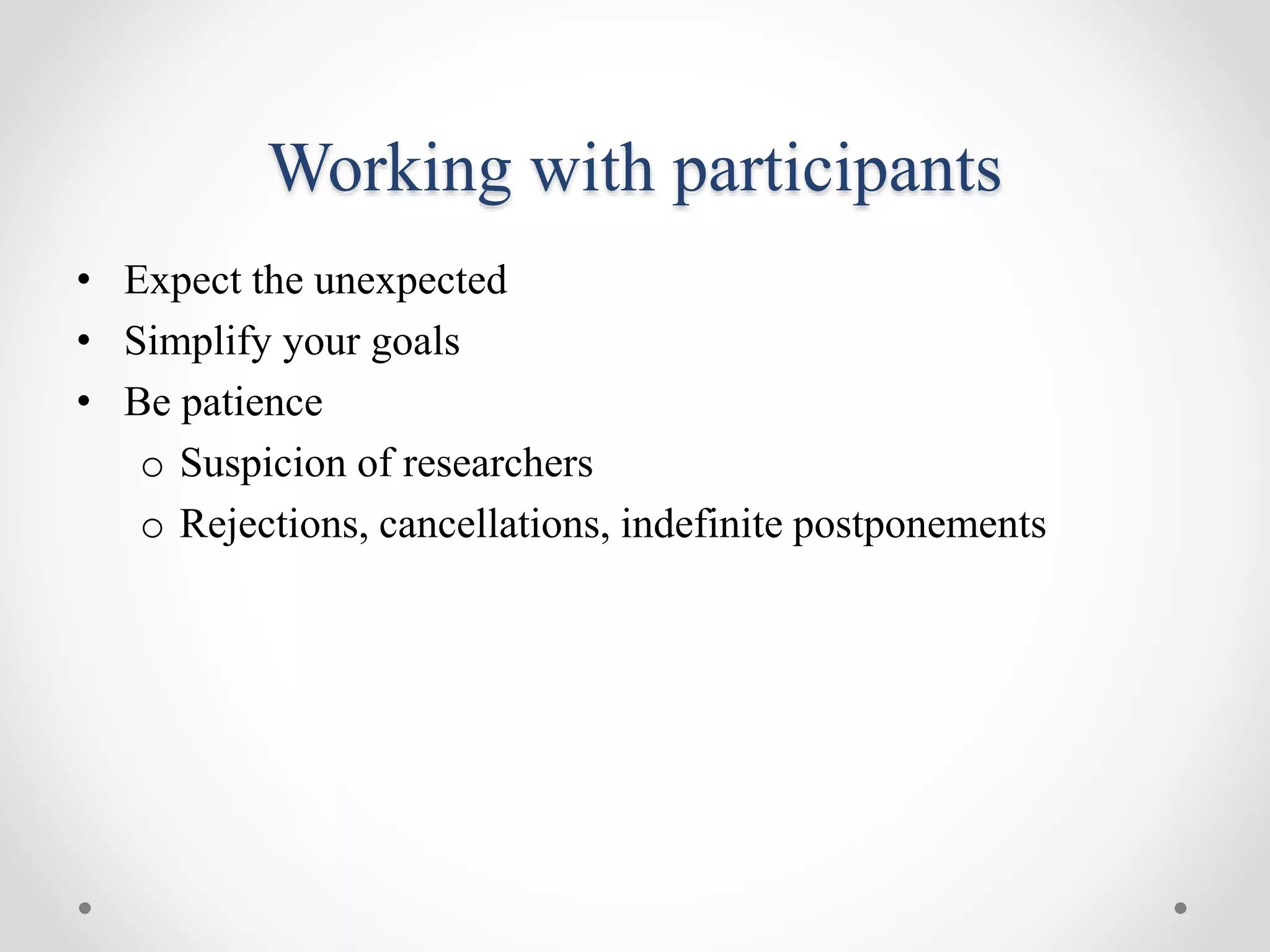 Working with participants

• Expect the unexpected
• Simplify your goals
• Be patience
  o Suspicion of researchers
  o Rejections, cancellations, indefinite postponements